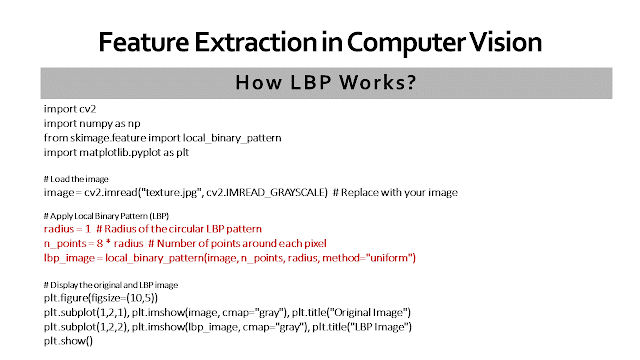 Feature Extraction in Computer Vision

How LBP Works?

import cv2
import numpy as np
from skimage.feature import local_binary_pattern
import matplotlib.pyplot as plt

# Load the image
image = cv2.imread("texture.jpg", cv2.IMREAD_GRAYSCALE) # Replace with your image

# Apply Local Binary Pattern (LBP)
radius = 1 # Radius of the circular LBP pattern
n_points = 8 * radius # Number of points around each pixel
lbp_image = local_binary_pattern(image, n_points, radius, method="uniform")

# Display the original and LBP image
plt.figure(figsize=(10,5))
plt.subplot(1,2,1), plt.imshow(image, cmap="gray"), plt.title("Original Image")
plt.subplot(1,2,2), plt.imshow(lbp_image, cmap="gray"), plt.title("LBP Image")
plt.show()